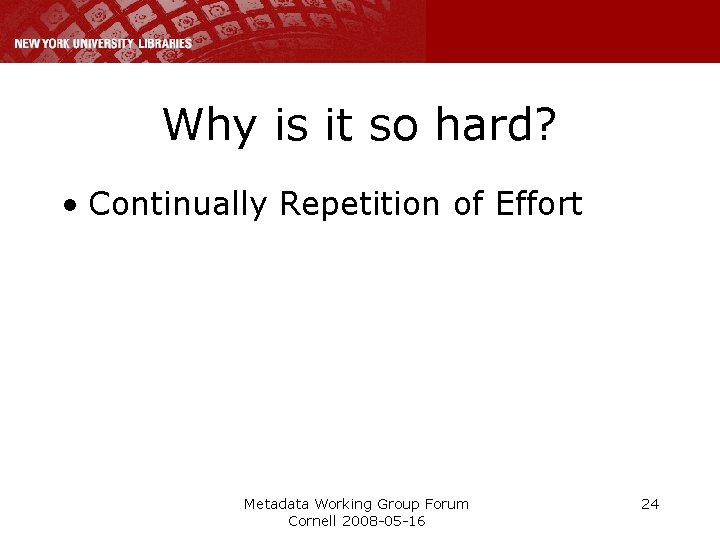 NEW YORK UNIVERSITY LIBRARIES

Why is it so hard?

• Continually Repetition of Effort

Metadata Working Group Forum
Cornell 2008-05-16

24